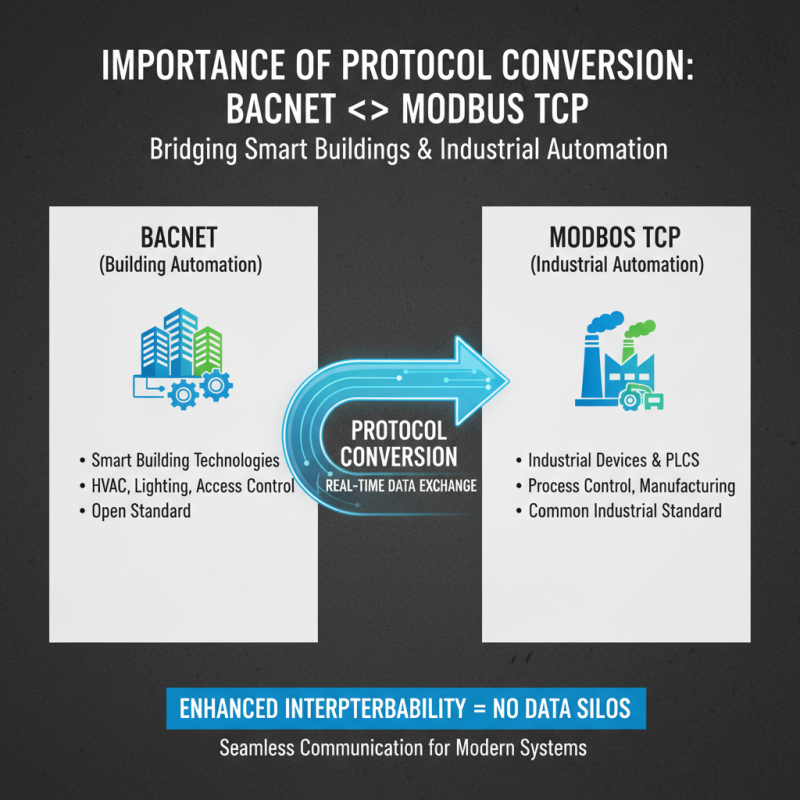 IMPORTANCE OF PROTOCOL CONVERSION: BACNET <> MODBUS TCP
Bridging Smart Buildings & Industrial Automation

BACNET
(Building Automation)

• Smart Building Technologies
• HVAC, Lighting, Access Control
• Open Standard

PROTOCOL CONVERSION
REAL-TIME DATA EXCHANGE

MODBOS TCP
(Industrial Automation)

• Industrial Devices & PLCS
• Process Control, Manufacturing
• Common Industrial Standard

ENHANCED INTERPTERBABILITY = NO DATA SILOS
Seamless Communication for Modern Systems